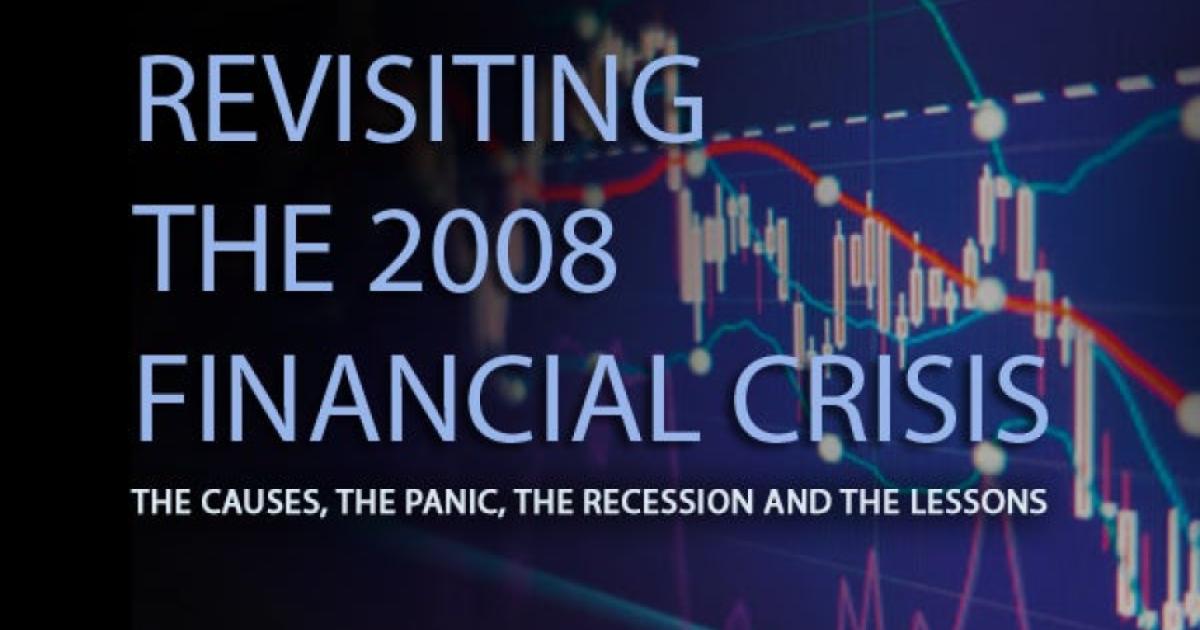 REVISITING THE 2008 FINANCIAL CRISIS

THE CAUSES, THE PANIC, THE RECESSION AND THE LESSONS